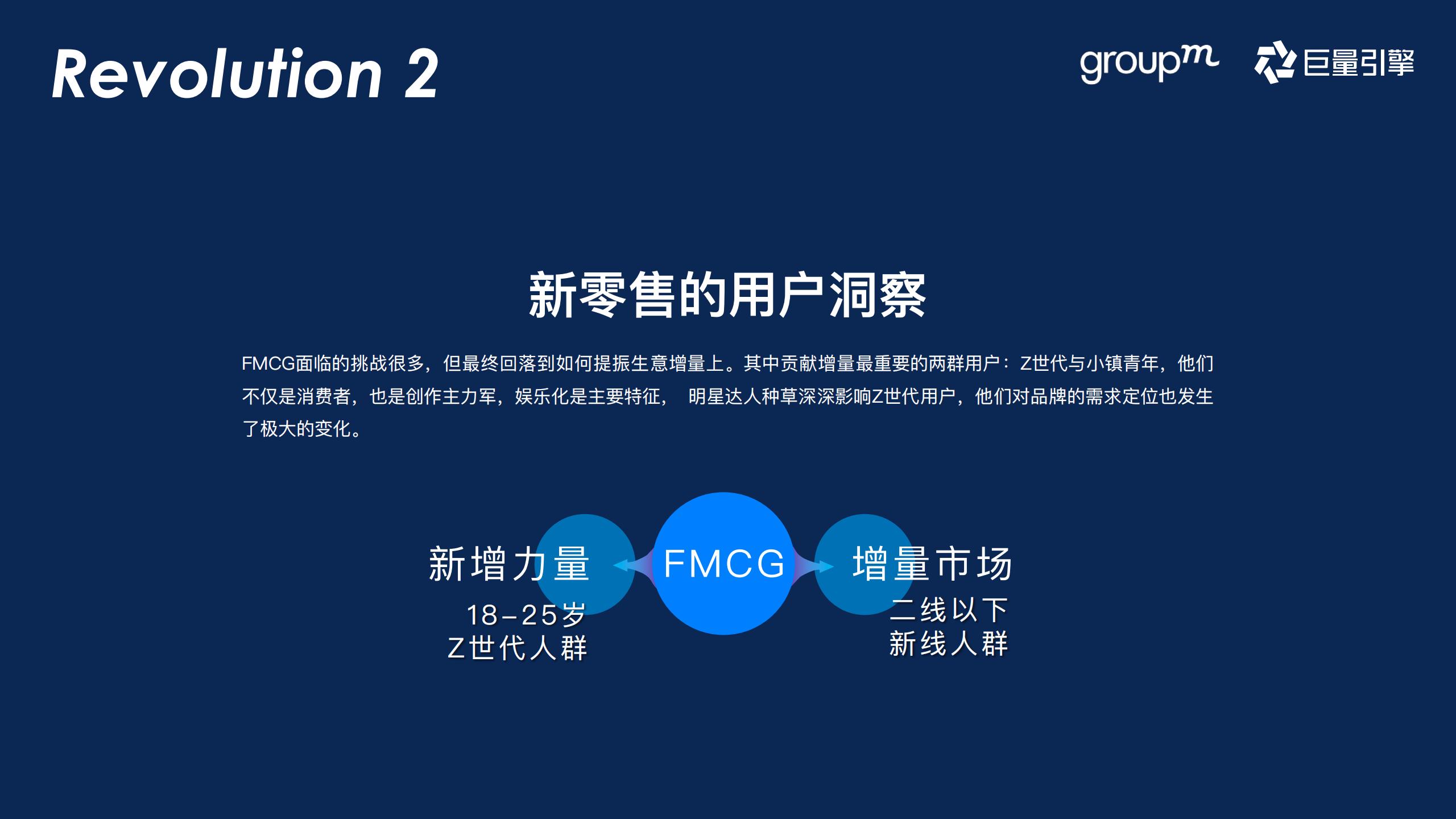 Revolution 2

groupm 巨量引擎

新零售的用户洞察

FMCG面临的挑战很多，但最终回落到如何提振生意增量上。其中贡献增量最重要的两群用户：Z世代与小镇青年，他们不仅是消费者，也是创作主力军，娱乐化是主要特征， 明星达人种草深深影响Z世代用户，他们对品牌的需求定位也发生了极大的变化。

新增力量
18-25岁
Z世代人群

FMCG

增量市场
二线以下
新线人群